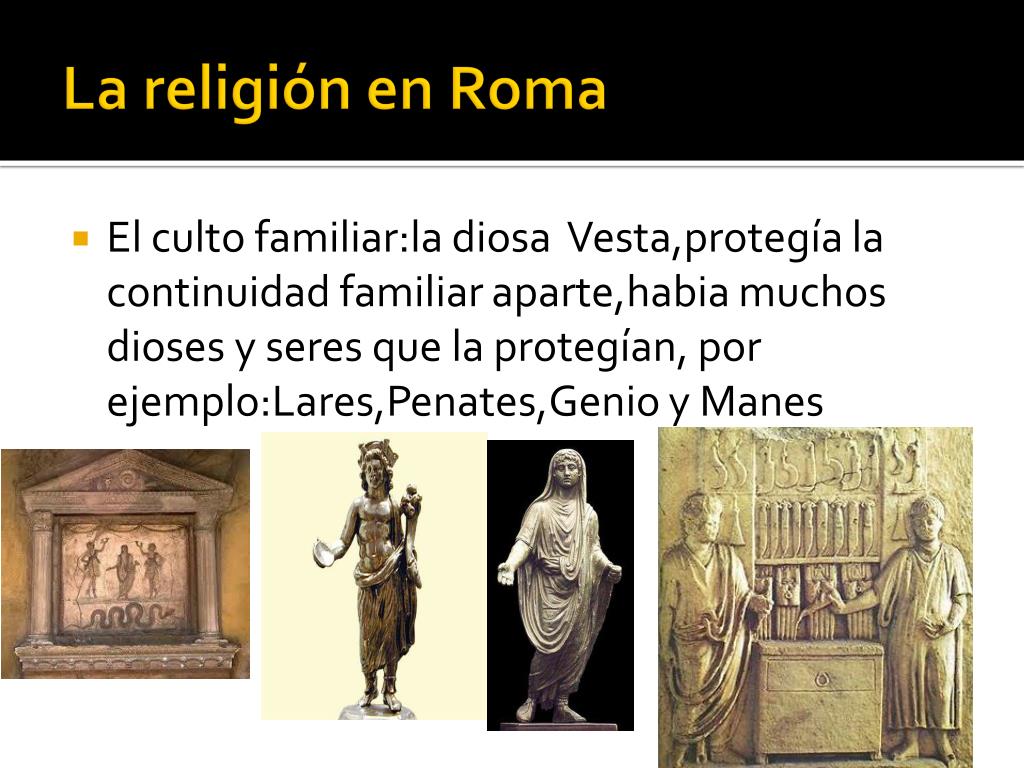 La religión en Roma

El culto familiar:la diosa Vesta,protegía la continuidad familiar aparte,habia muchos dioses y seres que la protegían, por ejemplo:Lares,Penates,Genio y Manes